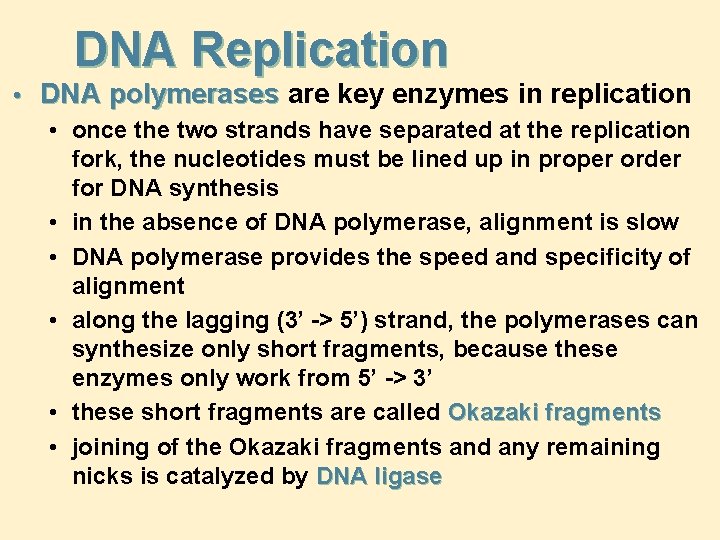 DNA Replication

• DNA polymerases are key enzymes in replication

• once the two strands have separated at the replication fork, the nucleotides must be lined up in proper order for DNA synthesis

• in the absence of DNA polymerase, alignment is slow

• DNA polymerase provides the speed and specificity of alignment

• along the lagging (3’ -> 5’) strand, the polymerases can synthesize only short fragments, because these enzymes only work from 5’ -> 3’

• these short fragments are called Okazaki fragments

• joining of the Okazaki fragments and any remaining nicks is catalyzed by DNA ligase